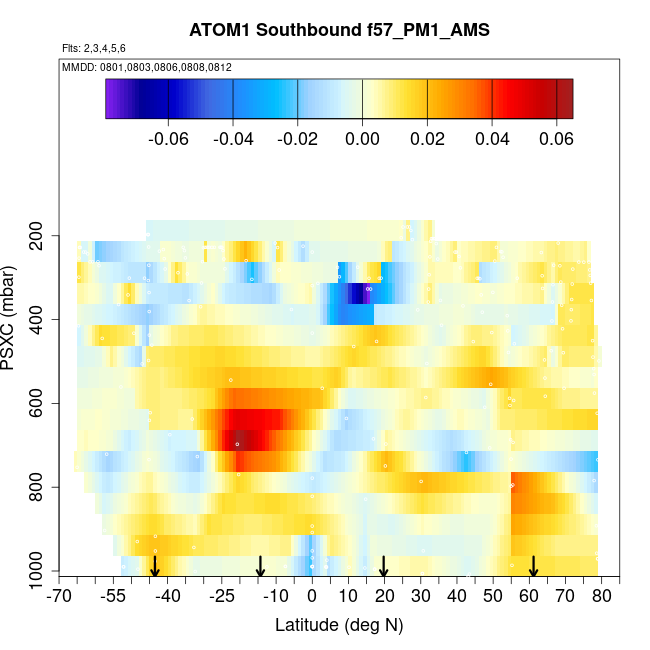 ATOM1 Southbound f57_PM1_AMS

Flts: 2,3,4,5,6

MMDD: 0801,0803,0806,0808,0812

-0.06 -0.04 -0.02 0.00 0.02 0.04 0.06

PSXC (mbar)

200
400
600
800
1000

-70 -55 -40 -25 -10 0 10 20 30 40 50 60 70 80

Latitude (deg N)